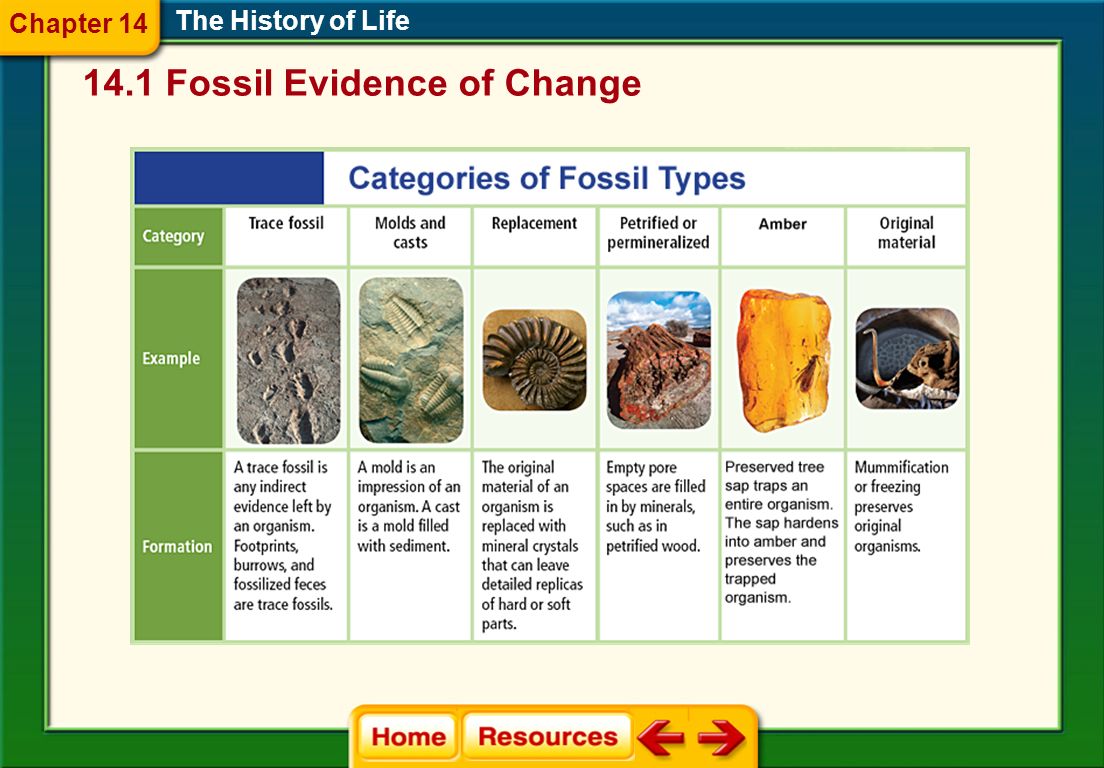 Chapter 14

The History of Life

14.1 Fossil Evidence of Change

Categories of Fossil Types

| Category | Trace fossil | Molds and casts | Replacement | Petrified or permineralized | Amber | Original material |
|---|---|---|---|---|---|---|
| Example | | | | | | |
| Formation | A trace fossil is any indirect evidence left by an organism. Footprints, burrows, and fossilized feces are trace fossils. | A mold is an impression of an organism. A cast is a mold filled with sediment. | The original material of an organism is replaced with mineral crystals that can leave detailed replicas of hard or soft parts. | Empty pore spaces are filled in by minerals, such as in petrified wood. | Preserved tree sap traps an entire organism. The sap hardens into amber and preserves the trapped organism. | Mummification or freezing preserves original organisms. |

Home

Resources